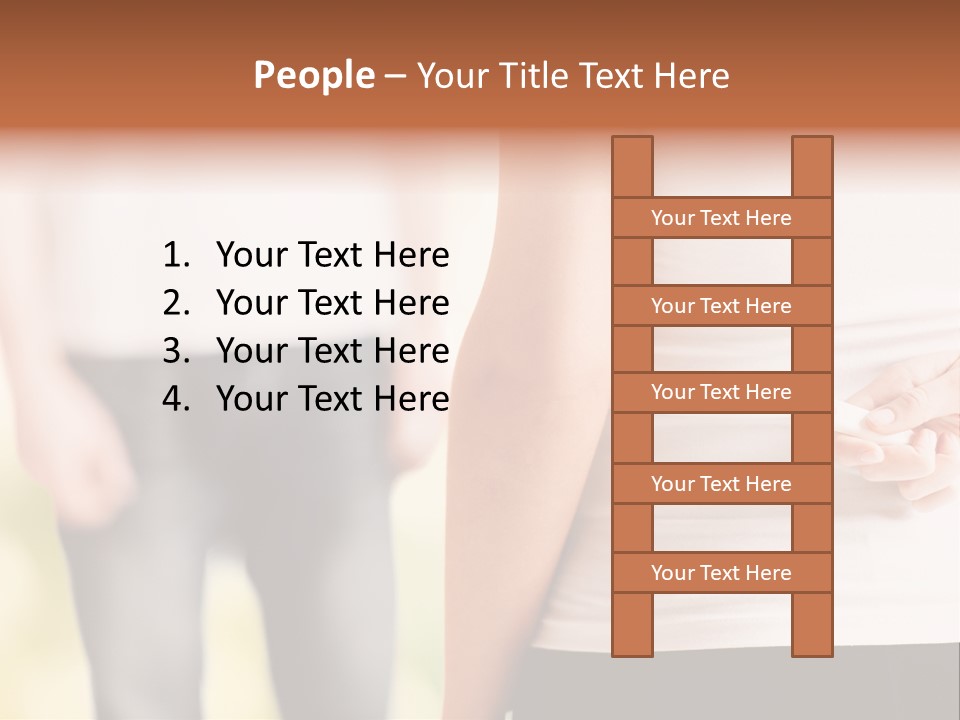 People – Your Title Text Here

1. Your Text Here
2. Your Text Here
3. Your Text Here
4. Your Text Here

Your Text Here

Your Text Here

Your Text Here

Your Text Here

Your Text Here